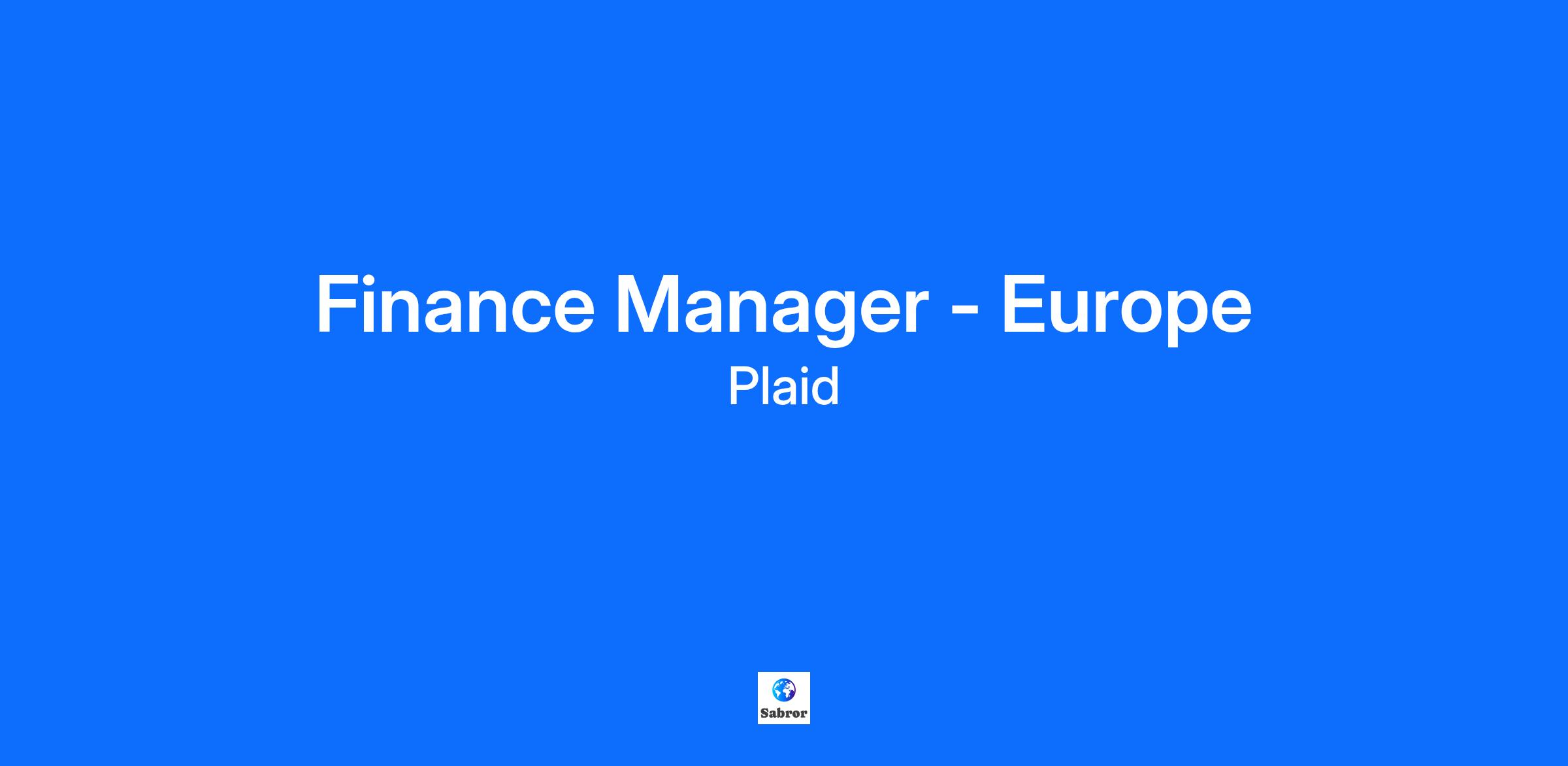 Finance Manager - Europe
Plaid

Sabror